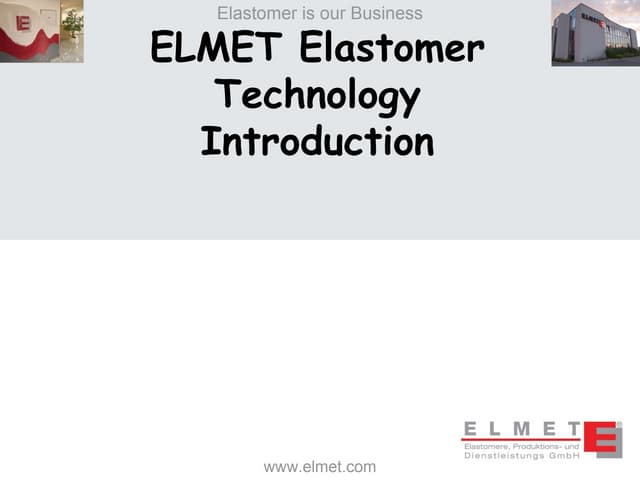 Elastomer is our Business

ELMET Elastomer Technology Introduction

ELMET
Elastomere, Produktions- und Dienstleistungs GmbH

www.elmet.com